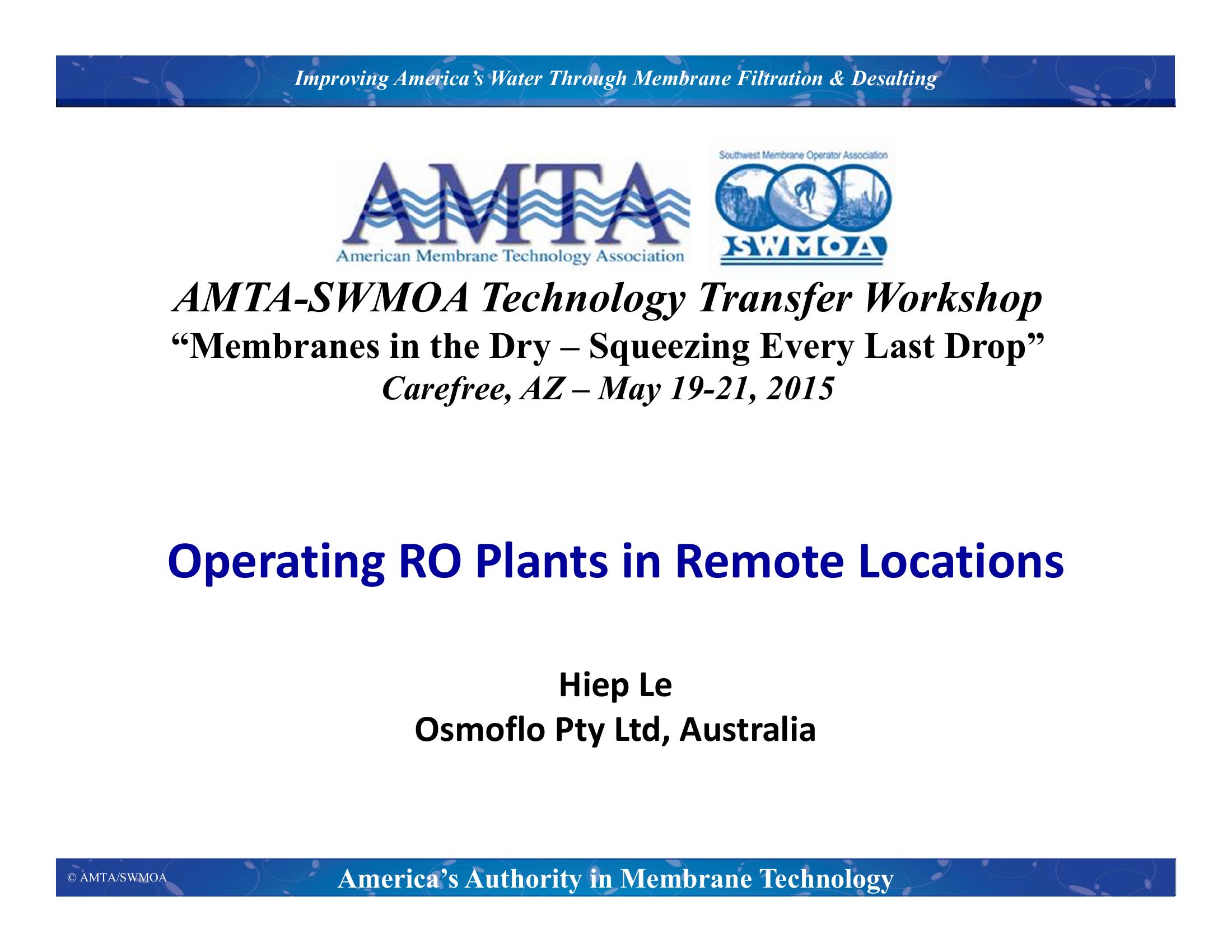 Improving America's Water Through Membrane Filtration & Desalting

AMTA
American Membrane Technology Association

Southwest Membrane Operator Association
SWMOA

AMTA-SWMOA Technology Transfer Workshop
"Membranes in the Dry – Squeezing Every Last Drop"
Carefree, AZ – May 19-21, 2015

Operating RO Plants in Remote Locations

Hiep Le
Osmoflo Pty Ltd, Australia

© AMTA/SWMOA

America's Authority in Membrane Technology